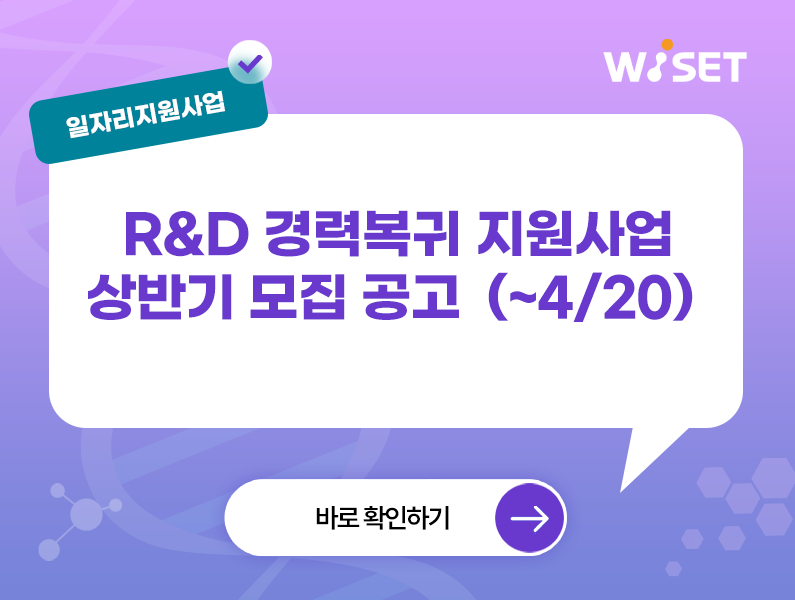 WISET

일자리지원사업

R&D 경력복귀 지원사업
상반기 모집 공고 (~4/20)

바로 확인하기